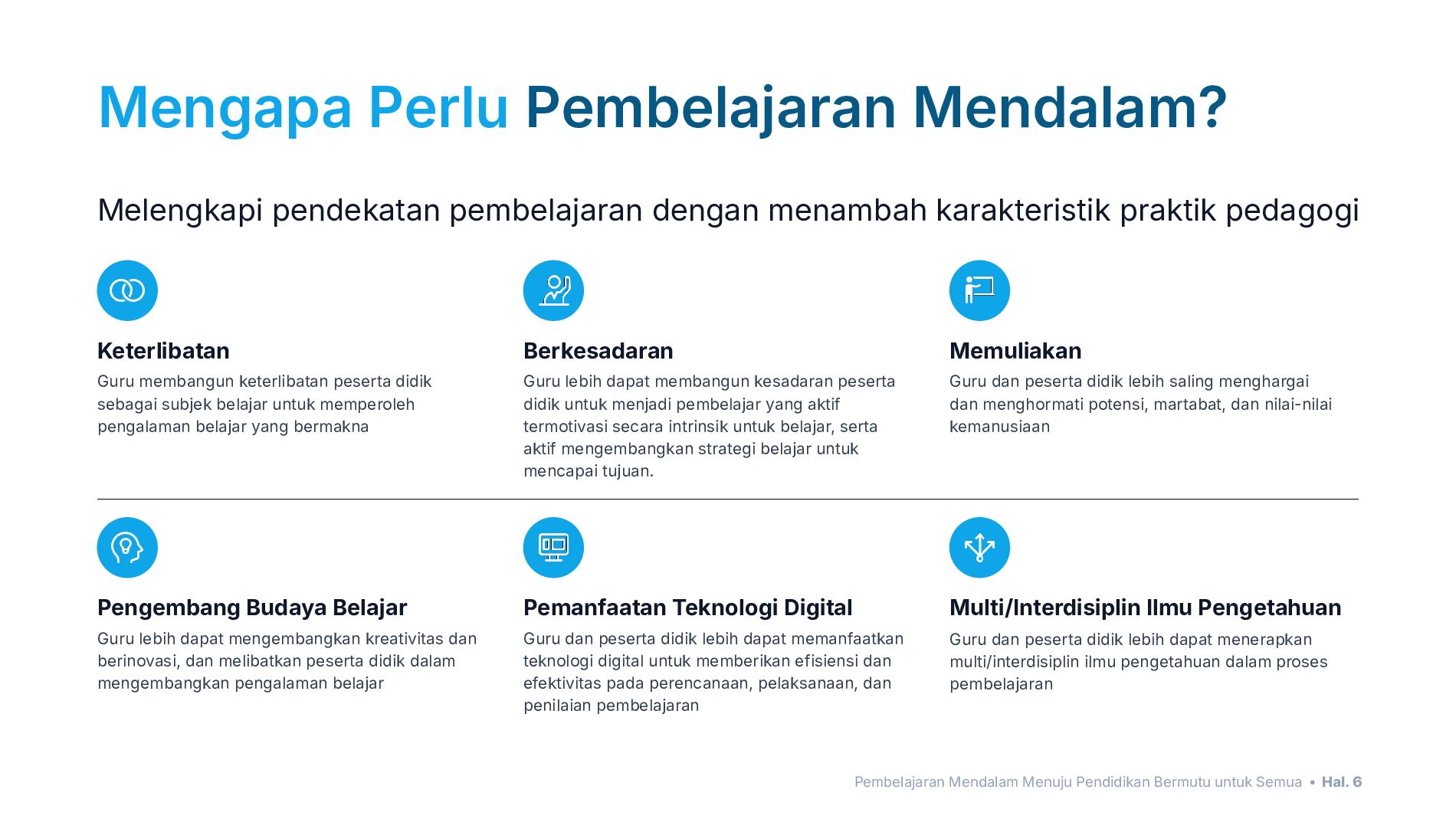 Mengapa Perlu Pembelajaran Mendalam?

Melengkapi pendekatan pembelajaran dengan menambah karakteristik praktik pedagogi

Keterlibatan
Guru membangun keterlibatan peserta didik sebagai subjek belajar untuk memperoleh pengalaman belajar yang bermakna

Berkesadaran
Guru lebih dapat membangun kesadaran peserta didik untuk menjadi pembelajar yang aktif termotivasi secara intrinsik untuk belajar, serta aktif mengembangkan strategi belajar untuk mencapai tujuan.

Memuliakan
Guru dan peserta didik lebih saling menghargai dan menghormati potensi, martabat, dan nilai-nilai kemanusiaan

Pengembang Budaya Belajar
Guru lebih dapat mengembangkan kreativitas dan berinovasi, dan melibatkan peserta didik dalam mengembangkan pengalaman belajar

Pemanfaatan Teknologi Digital
Guru dan peserta didik lebih dapat memanfaatkan teknologi digital untuk memberikan efisiensi dan efektivitas pada perencanaan, pelaksanaan, dan penilaian pembelajaran

Multi/Interdisiplin Ilmu Pengetahuan
Guru dan peserta didik lebih dapat menerapkan multi/interdisiplin ilmu pengetahuan dalam proses pembelajaran

Pembelajaran Mendalam Menuju Pendidikan Bermutu untuk Semua • Hal. 6